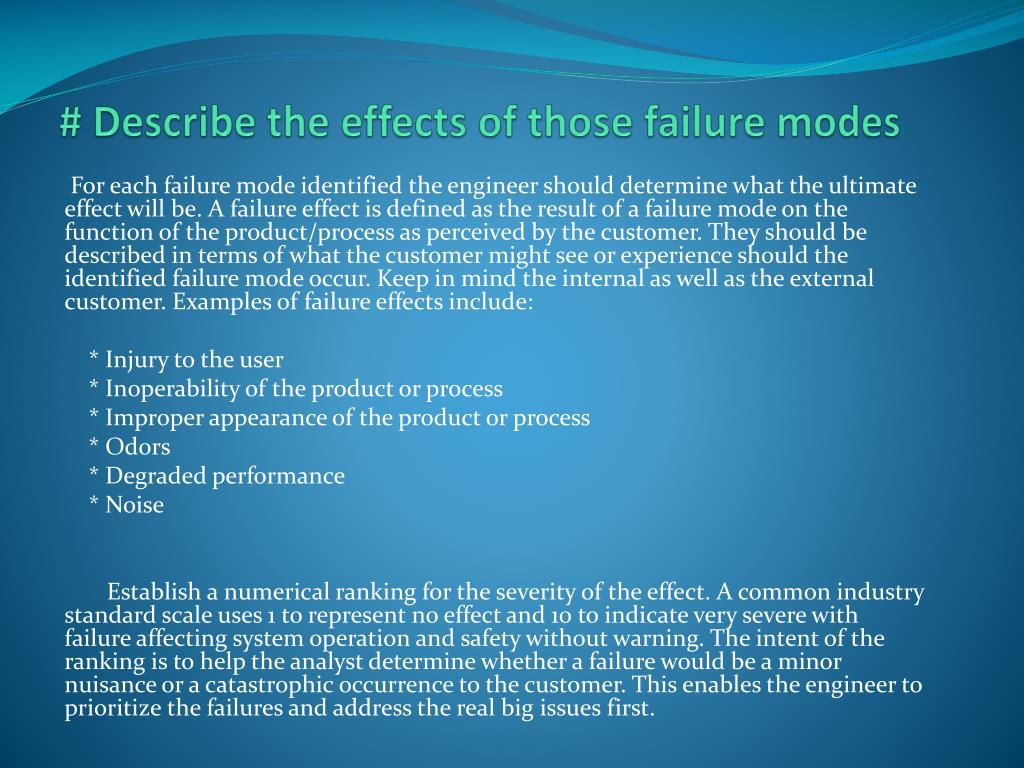 # Describe the effects of those failure modes

For each failure mode identified the engineer should determine what the ultimate effect will be. A failure effect is defined as the result of a failure mode on the function of the product/process as perceived by the customer. They should be described in terms of what the customer might see or experience should the identified failure mode occur. Keep in mind the internal as well as the external customer. Examples of failure effects include:

* Injury to the user
* Inoperability of the product or process
* Improper appearance of the product or process
* Odors
* Degraded performance
* Noise

Establish a numerical ranking for the severity of the effect. A common industry standard scale uses 1 to represent no effect and 10 to indicate very severe with failure affecting system operation and safety without warning. The intent of the ranking is to help the analyst determine whether a failure would be a minor nuisance or a catastrophic occurrence to the customer. This enables the engineer to prioritize the failures and address the real big issues first.